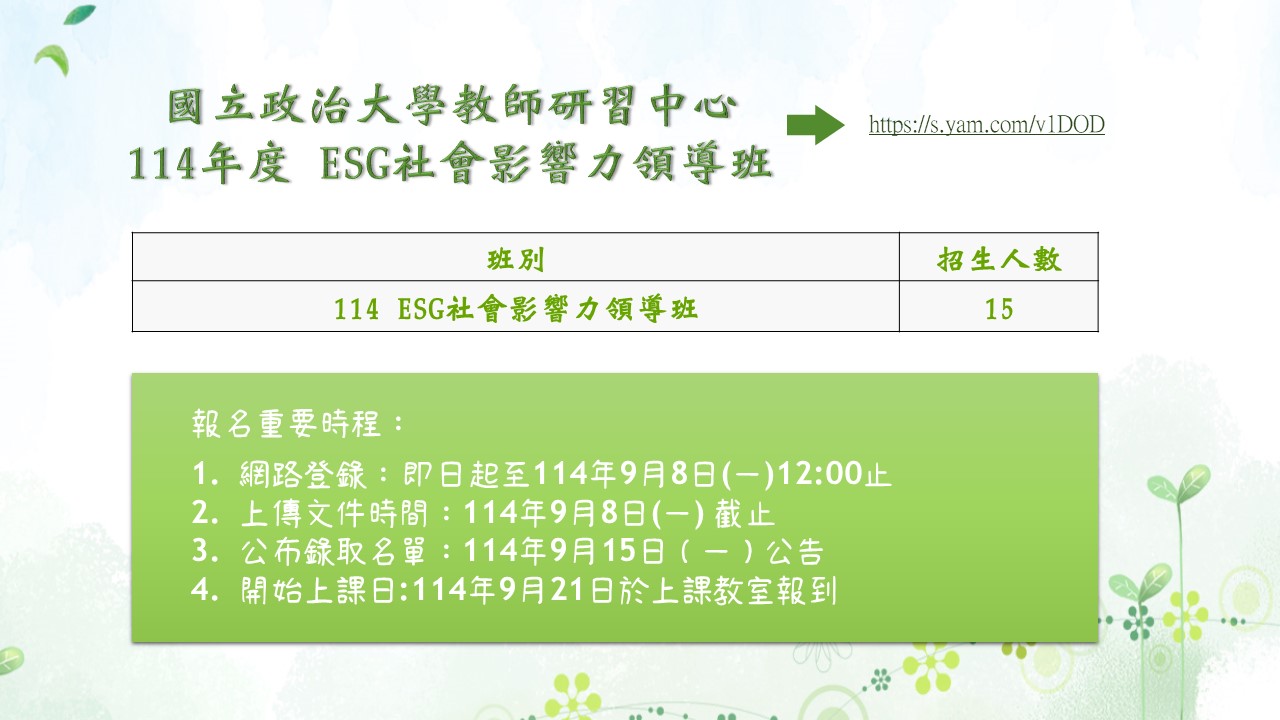 國立政治大學教師研習中心
114年度 ESG社會影響力領導班

https://s.yam.com/v1DOD

| 班別 | 招生人數 |
|---|---|
| 114 ESG社會影響力領導班 | 15 |

報名重要時程：
1. 網路登錄：即日起至114年9月8日(一)12:00止
2. 上傳文件時間：114年9月8日(一) 截止
3. 公布錄取名單：114年9月15日（一）公告
4. 開始上課日:114年9月21日於上課教室報到